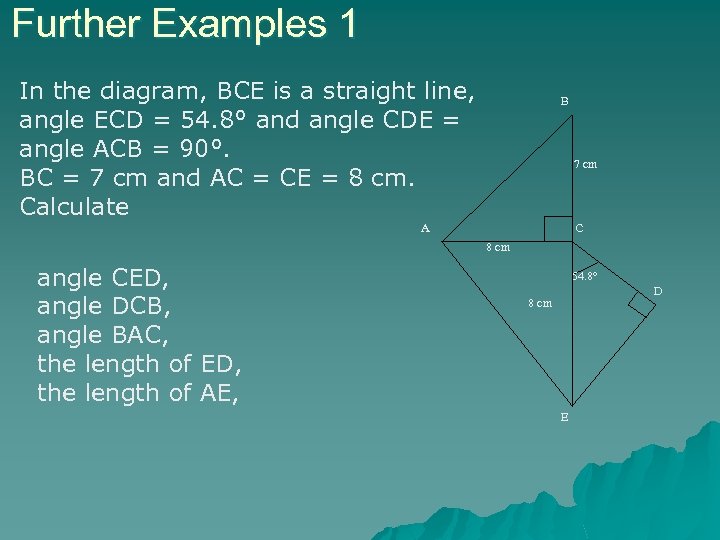 Further Examples 1

In the diagram, BCE is a straight line, angle ECD = 54.8° and angle CDE = angle ACB = 90°.
BC = 7 cm and AC = CE = 8 cm.
Calculate

angle CED,
angle DCB,
angle BAC,
the length of ED,
the length of AE,

B
7 cm
A
C
8 cm
54.8°
D
8 cm
E